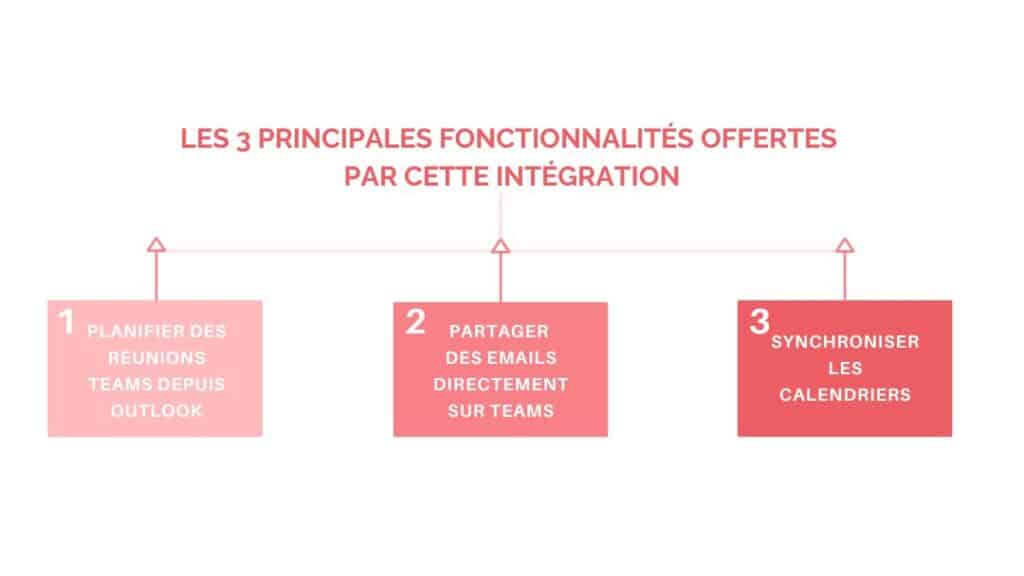 LES 3 PRINCIPALES FONCTIONNALITÉS OFFERTES PAR CETTE INTÉGRATION

1 PLANIFIER DES REUNIONS TEAMS DEPUIS OUTLOOK

2 PARTAGER DES EMAILS DIRECTEMENT SUR TEAMS

3 SYNCHRONISER LES CALENDRIERS